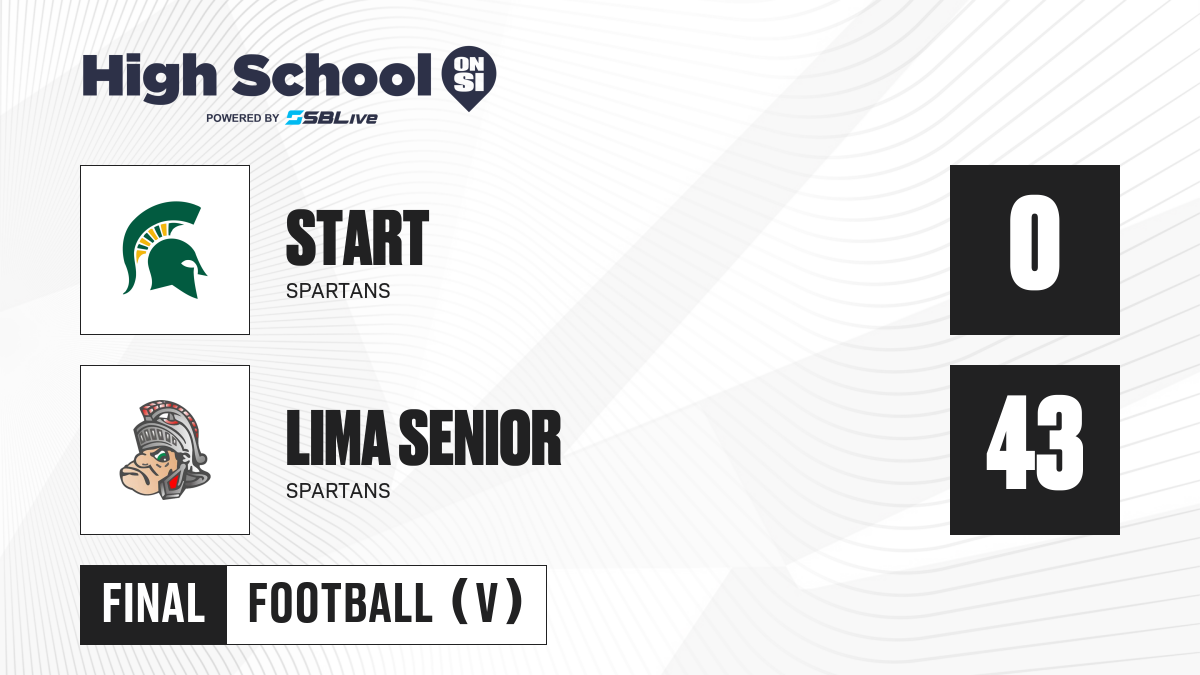 High School ON SI
POWERED BY SBLive

START
SPARTANS
0

LIMA SENIOR
SPARTANS
43

FINAL FOOTBALL (V)